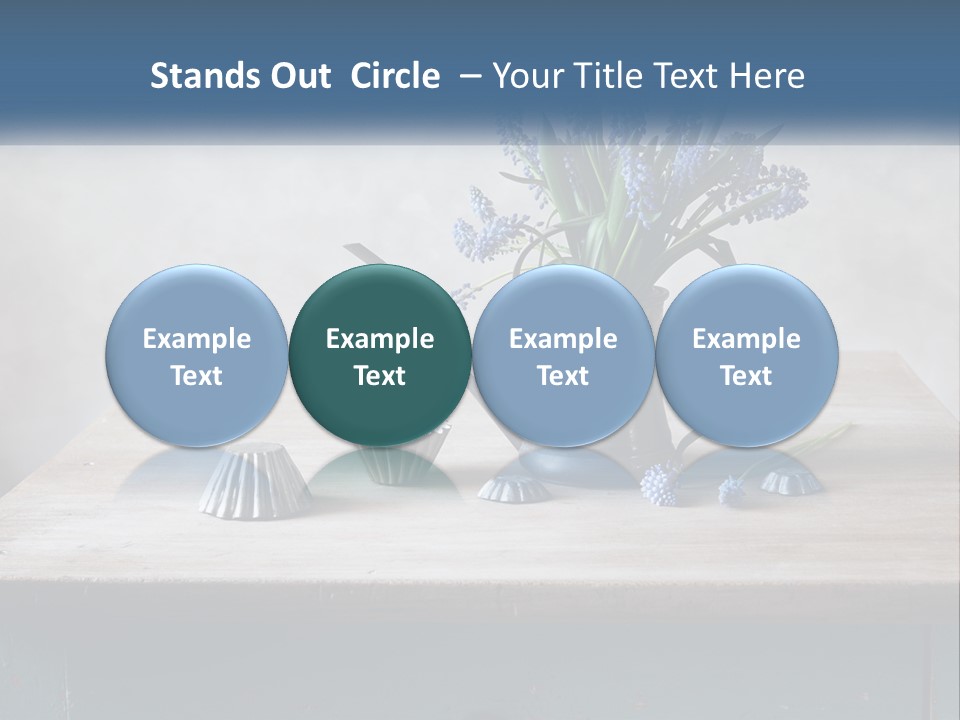 Stands Out Circle – Your Title Text Here

Example Text

Example Text

Example Text

Example Text